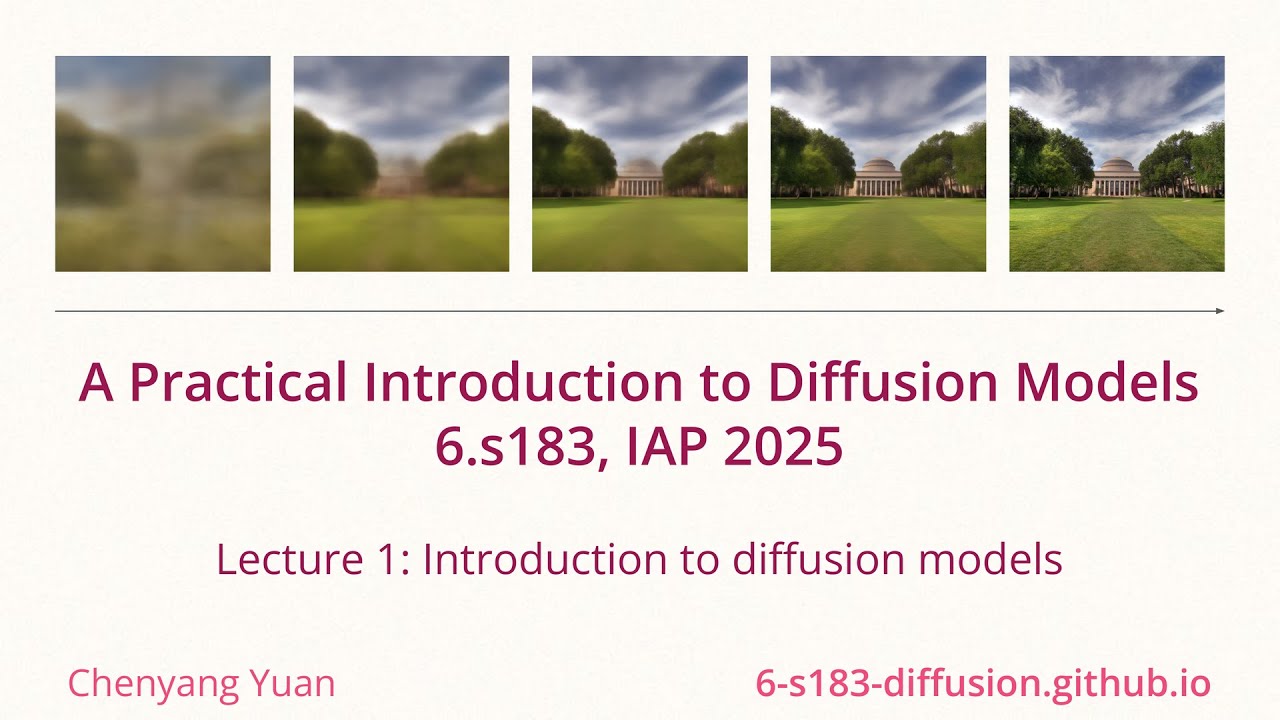 A Practical Introduction to Diffusion Models
6.s183, IAP 2025

Lecture 1: Introduction to diffusion models

Chenyang Yuan

6-s183-diffusion.github.io